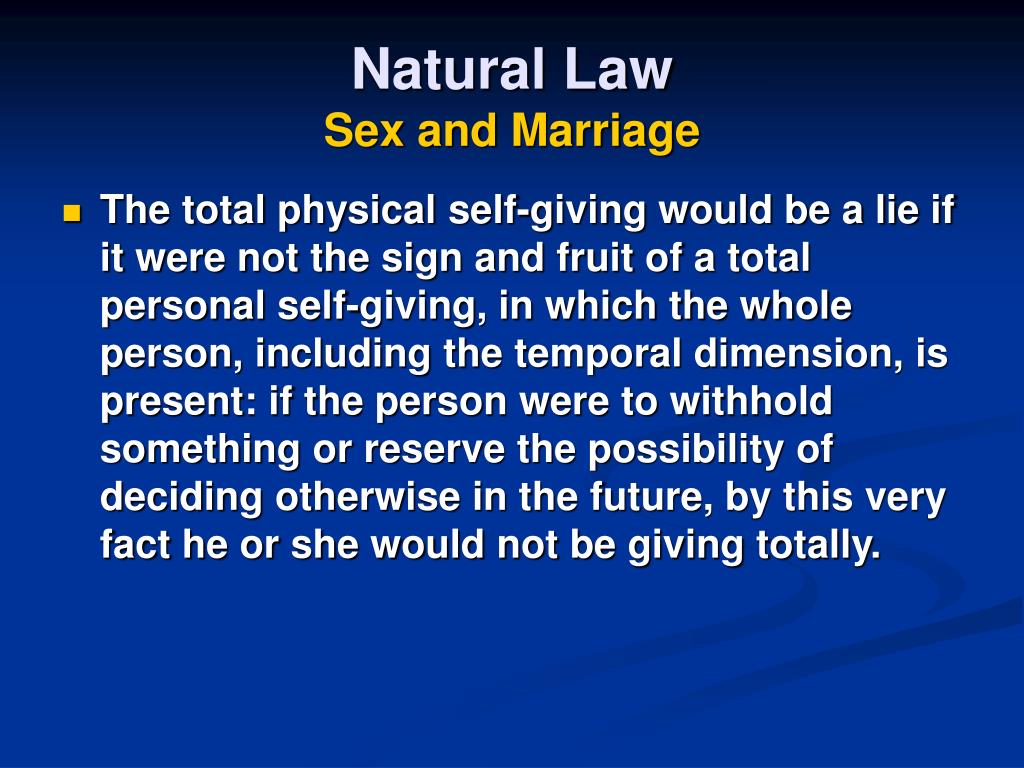 Natural Law
Sex and Marriage

The total physical self-giving would be a lie if it were not the sign and fruit of a total personal self-giving, in which the whole person, including the temporal dimension, is present: if the person were to withhold something or reserve the possibility of deciding otherwise in the future, by this very fact he or she would not be giving totally.